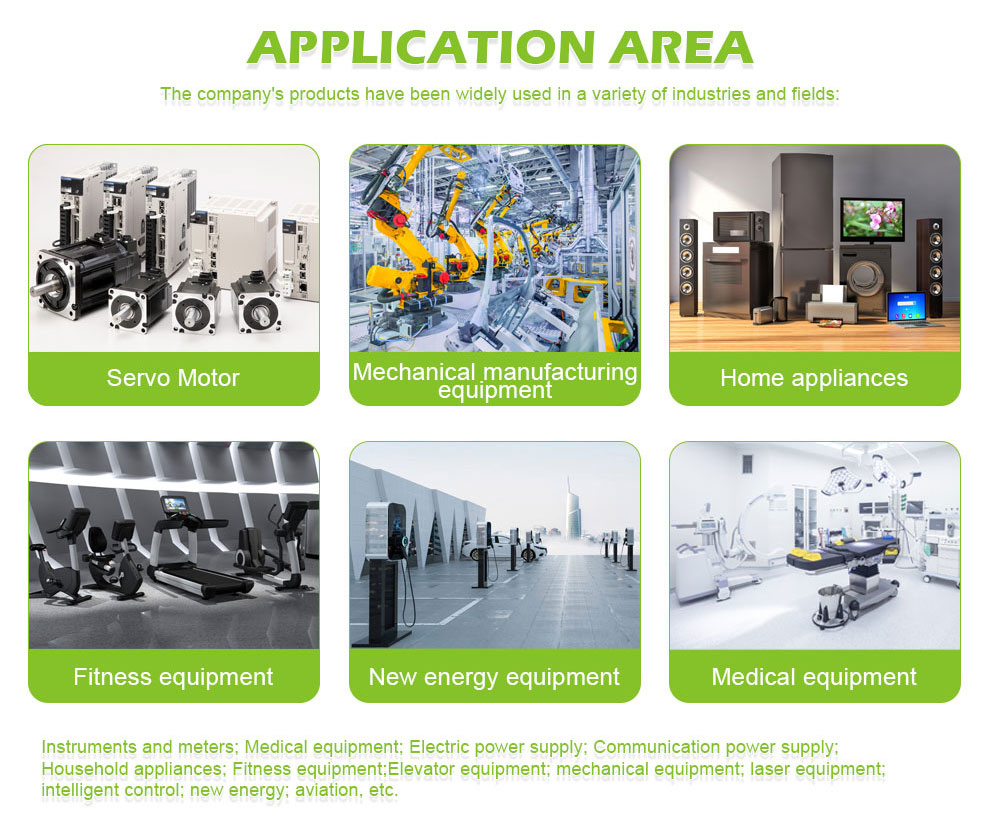 APPLICATION AREA

The company's products have been widely used in a variety of industries and fields:

Servo Motor

Mechanical manufacturing equipment

Home appliances

Fitness equipment

New energy equipment

Medical equipment

Instruments and meters; Medical equipment; Electric power supply; Communication power supply; Household appliances; Fitness equipment;Elevator equipment; mechanical equipment; laser equipment; intelligent control; new energy; aviation, etc.